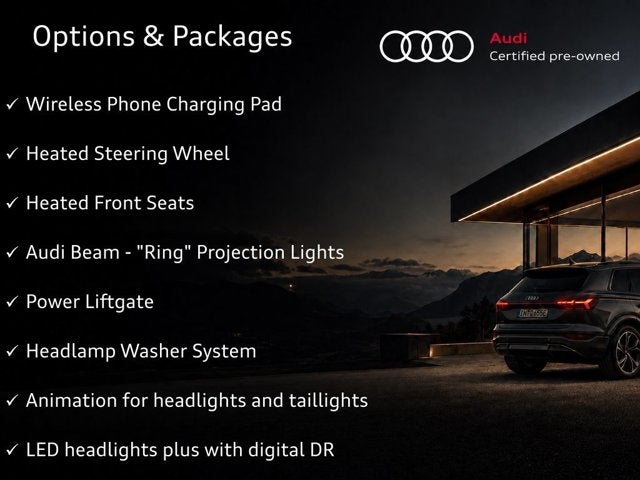 Options & Packages

Audi
Certified pre-owned

✓ Wireless Phone Charging Pad

✓ Heated Steering Wheel

✓ Heated Front Seats

✓ Audi Beam - "Ring" Projection Lights

✓ Power Liftgate

✓ Headlamp Washer System

✓ Animation for headlights and taillights

✓ LED headlights plus with digital DR